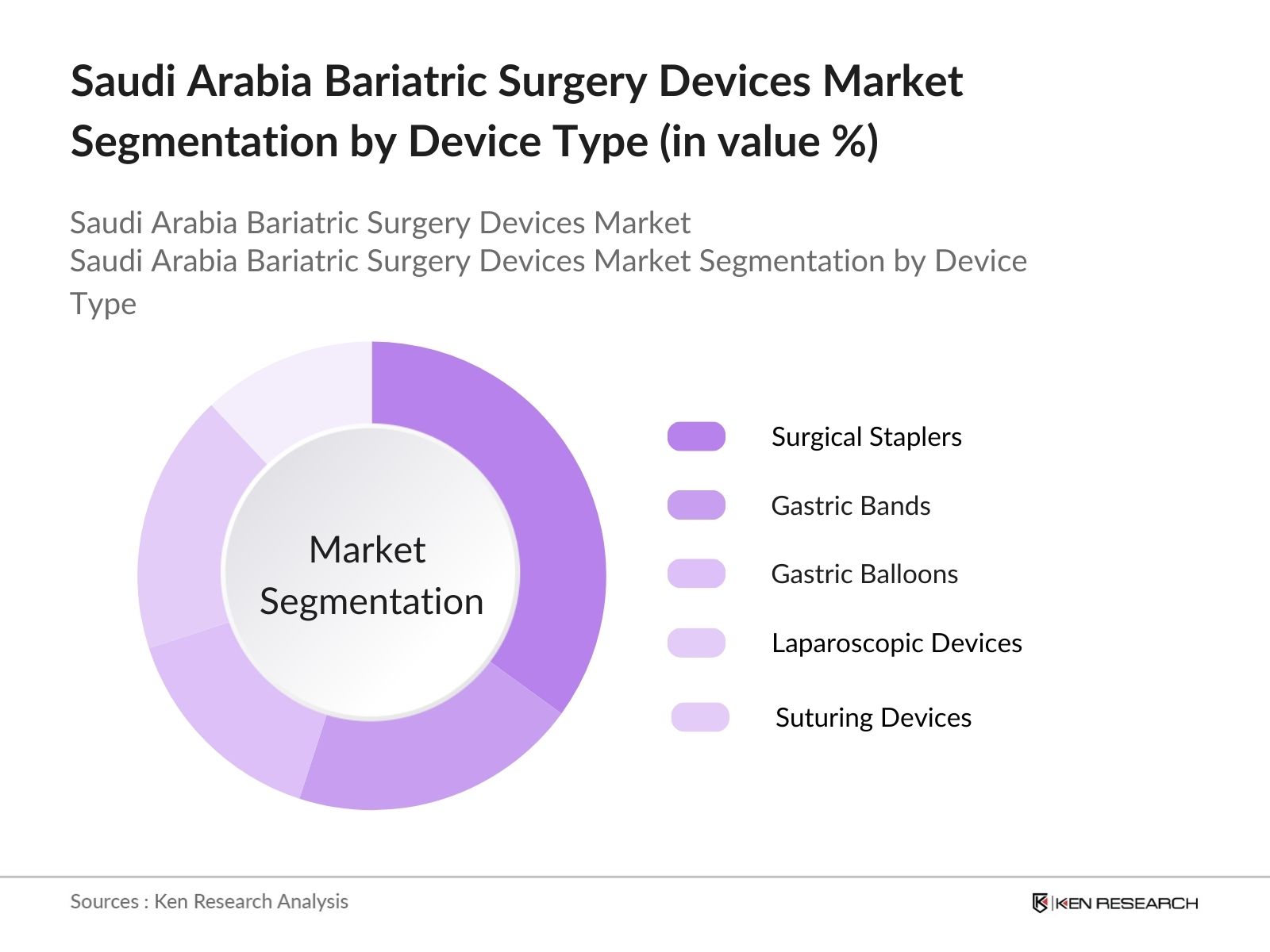 Saudi Arabia Bariatric Surgery Devices Market Segmentation by Device Type (in value %)

Saudi Arabia Bariatric Surgery Devices Market
Saudi Arabia Bariatric Surgery Devices Market Segmentation by Device Type

Market Segmentation

Surgical Staplers
Gastric Bands
Gastric Balloons
Laparoscopic Devices
Suturing Devices

Sources : Ken Research Analysis

KEN RESEARCH